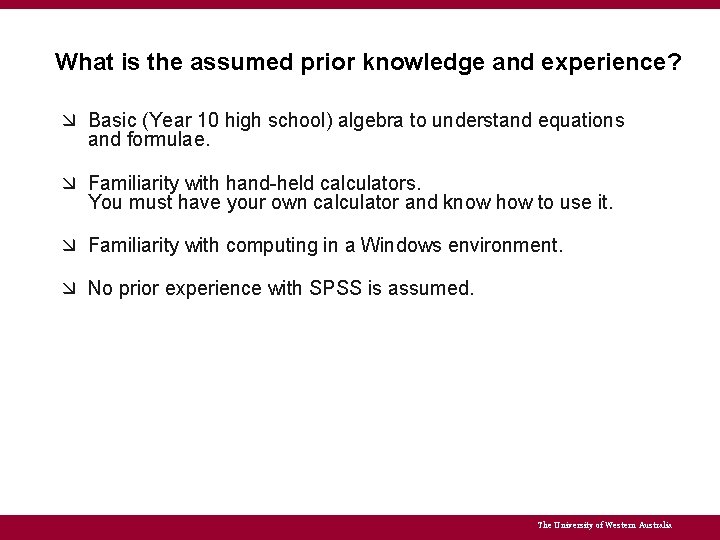 What is the assumed prior knowledge and experience?

↘ Basic (Year 10 high school) algebra to understand equations and formulae.

↘ Familiarity with hand-held calculators.
You must have your own calculator and know how to use it.

↘ Familiarity with computing in a Windows environment.

↘ No prior experience with SPSS is assumed.

The University of Western Australia